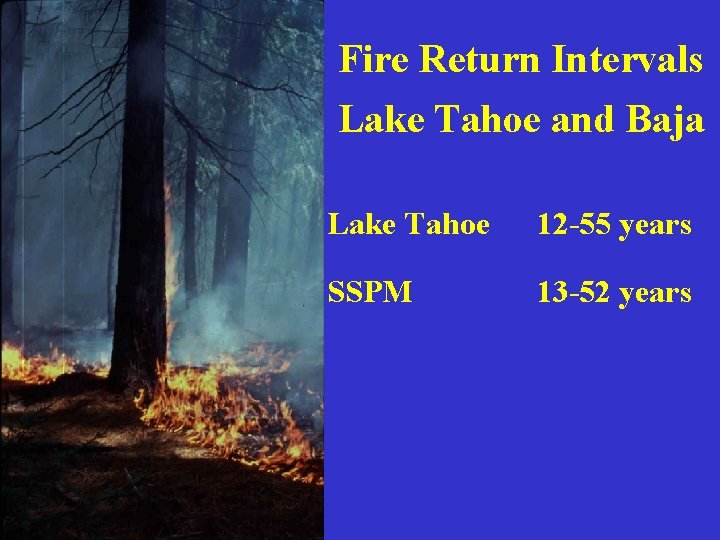 Fire Return Intervals
Lake Tahoe and Baja

Lake Tahoe 12-55 years

SSPM 13-52 years